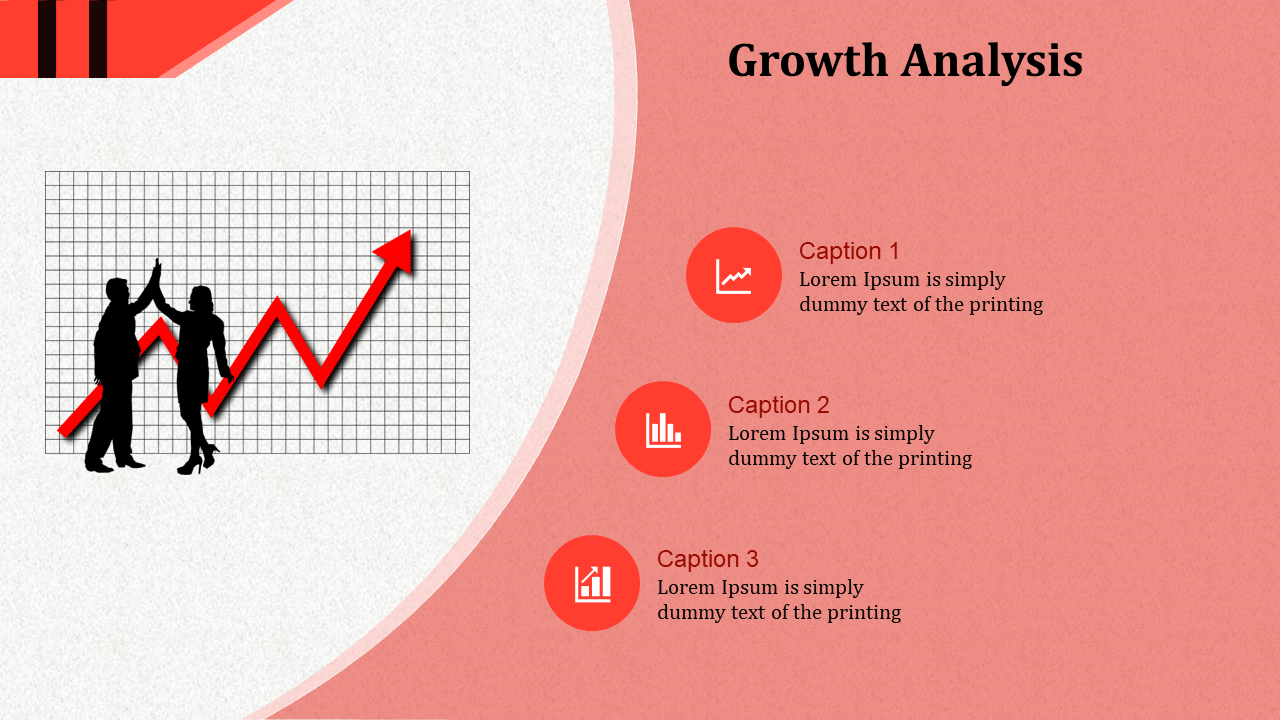 Growth Analysis

Caption 1
Lorem Ipsum is simply dummy text of the printing

Caption 2
Lorem Ipsum is simply dummy text of the printing

Caption 3
Lorem Ipsum is simply dummy text of the printing